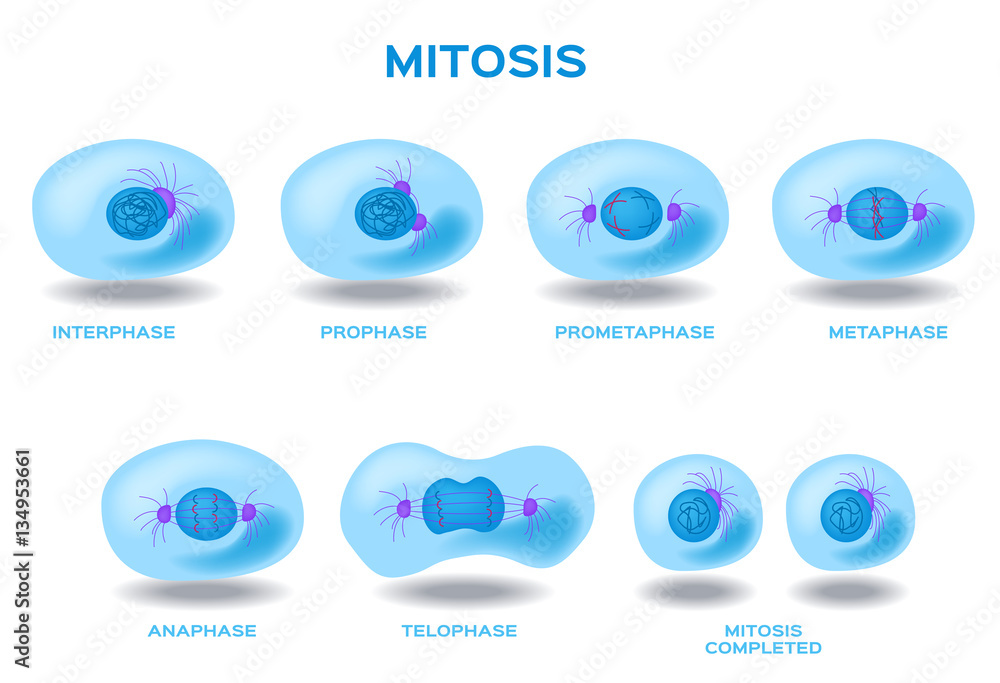 MITOSIS

INTERPHASE

PROPHASE

PROMETAPHASE

METAPHASE

ANAPHASE

TELOPHASE

MITOSIS COMPLETED

Adobe Stock | #134953661